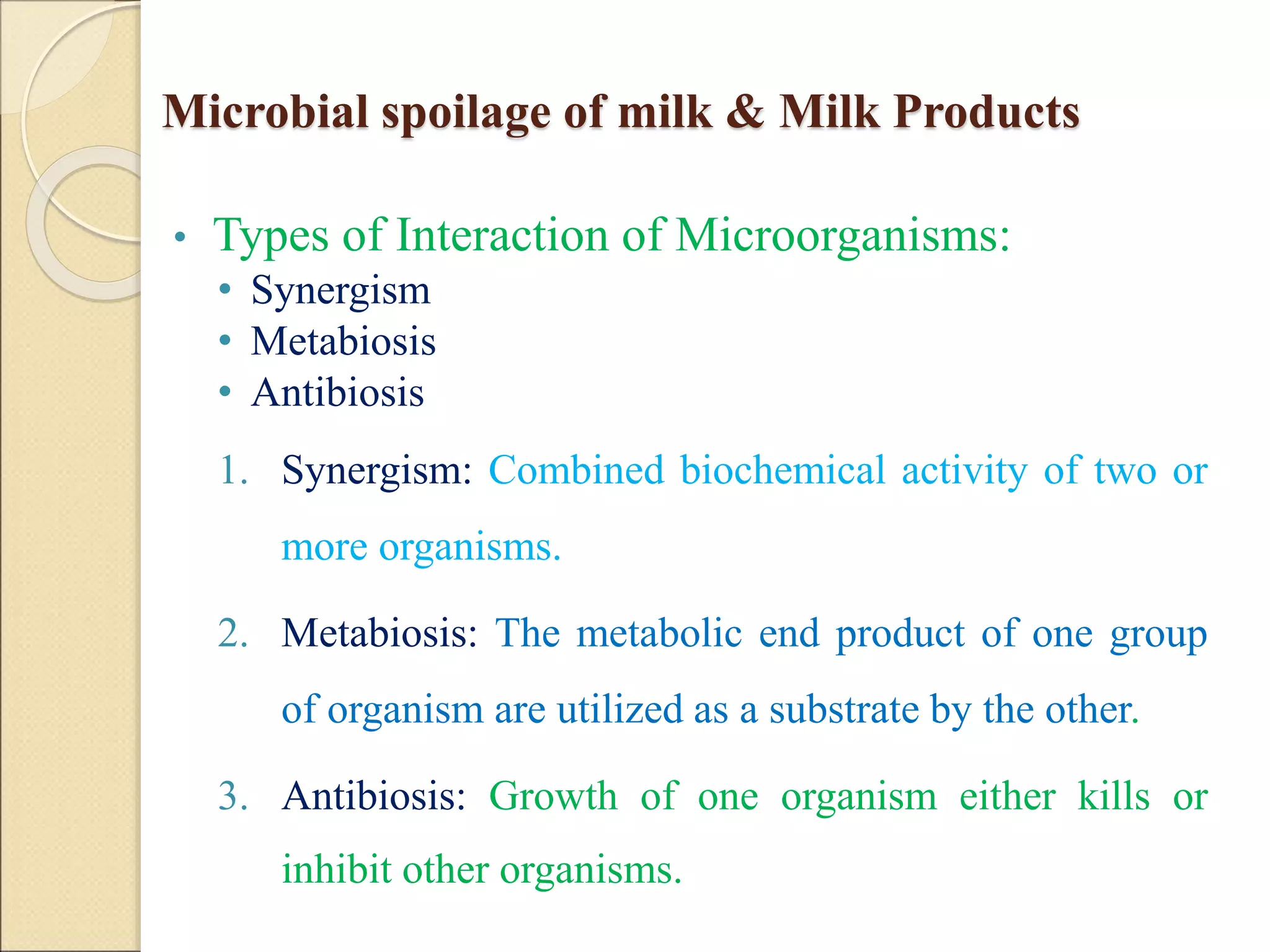 Microbial spoilage of milk & Milk Products

• Types of Interaction of Microorganisms:
  • Synergism
  • Metabiosis
  • Antibiosis

1. Synergism: Combined biochemical activity of two or more organisms.

2. Metabiosis: The metabolic end product of one group of organism are utilized as a substrate by the other.

3. Antibiosis: Growth of one organism either kills or inhibit other organisms.